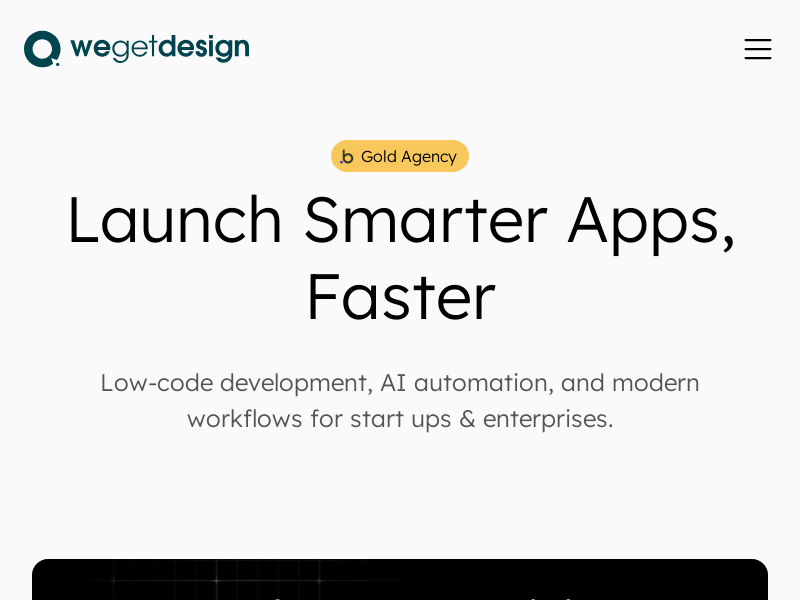 wegetdesign

.b Gold Agency

Launch Smarter Apps, Faster

Low-code development, AI automation, and modern workflows for start ups & enterprises.